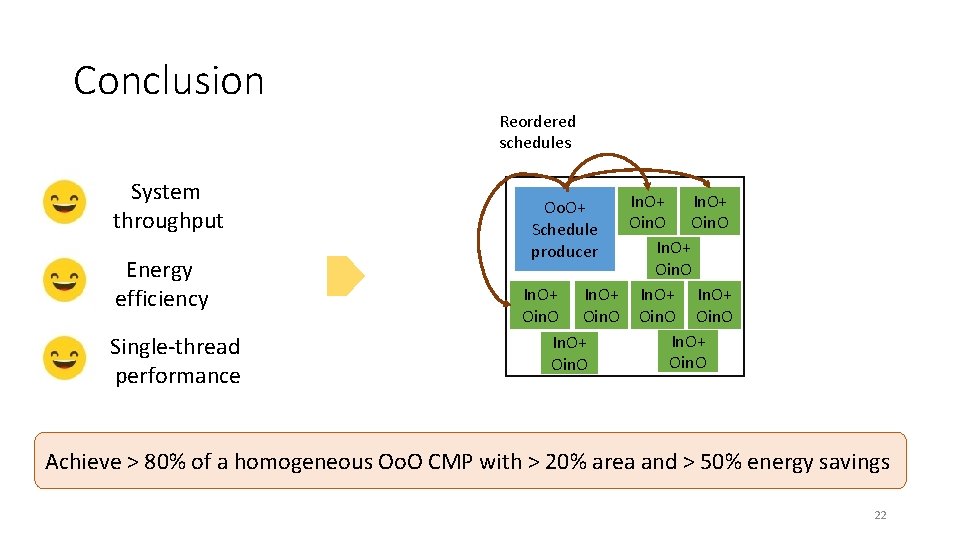 Conclusion

System throughput

Energy efficiency

Single-thread performance

Reordered schedules

OoO+ Schedule producer

InO+ OinO

InO+ OinO

InO+ OinO

InO+ OinO

InO+ OinO

InO+ OinO

InO+ OinO

InO+ OinO

InO+ OinO

Achieve > 80% of a homogeneous OoO CMP with > 20% area and > 50% energy savings

22